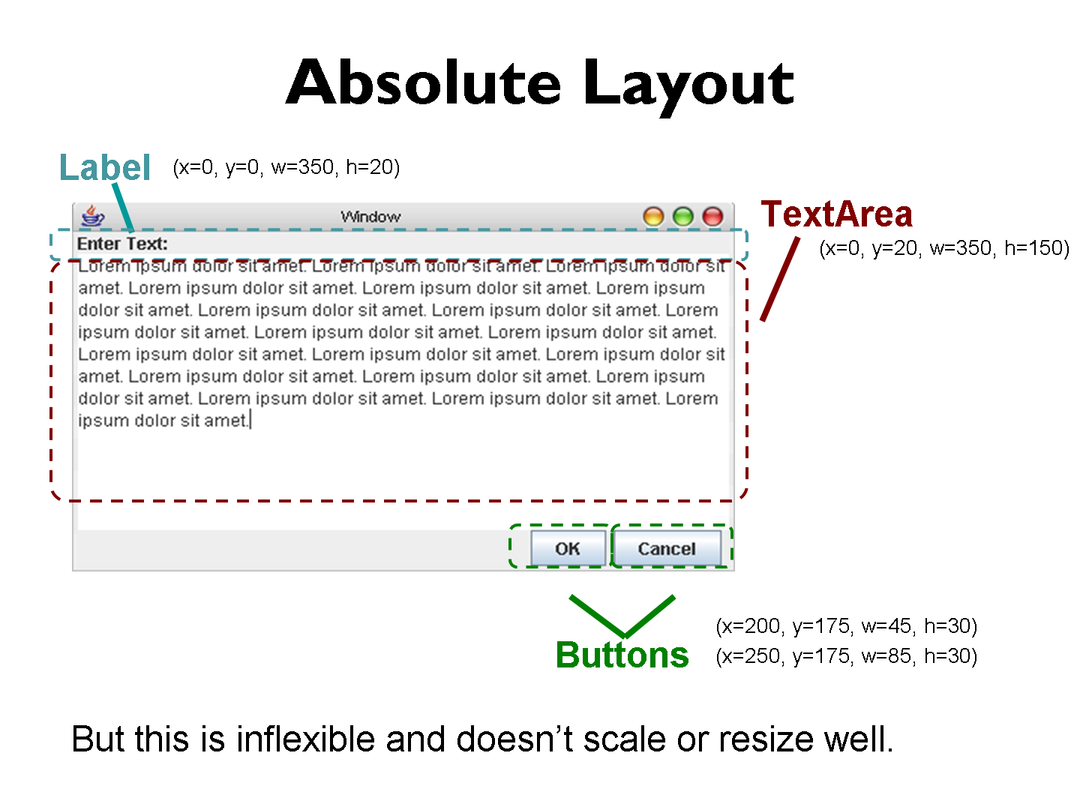 Absolute Layout

Label (x=0, y=0, w=350, h=20)

Window

TextArea
(x=0, y=20, w=350, h=150)

Enter Text:

Lorem ipsum dolor sit amet. Lorem ipsum dolor sit amet. Lorem ipsum dolor sit amet. Lorem ipsum dolor sit amet. Lorem ipsum dolor sit amet. Lorem ipsum dolor sit amet. Lorem ipsum dolor sit amet. Lorem ipsum dolor sit amet. Lorem ipsum dolor sit amet. Lorem ipsum dolor sit amet. Lorem ipsum dolor sit amet. Lorem ipsum dolor sit amet. Lorem ipsum dolor sit amet. Lorem ipsum dolor sit amet. Lorem ipsum dolor sit amet. Lorem ipsum dolor sit amet. Lorem ipsum dolor sit amet. Lorem ipsum dolor sit amet. Lorem ipsum dolor sit amet.

OK Cancel

Buttons
(x=200, y=175, w=45, h=30)
(x=250, y=175, w=85, h=30)

But this is inflexible and doesn't scale or resize well.